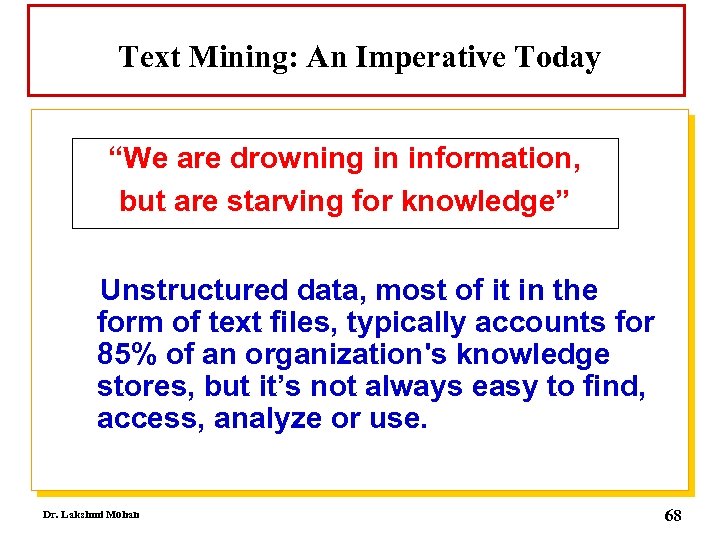 Text Mining: An Imperative Today

“We are drowning in information, but are starving for knowledge”

Unstructured data, most of it in the form of text files, typically accounts for 85% of an organization's knowledge stores, but it’s not always easy to find, access, analyze or use.

Dr. Lakshmi Mohan

68